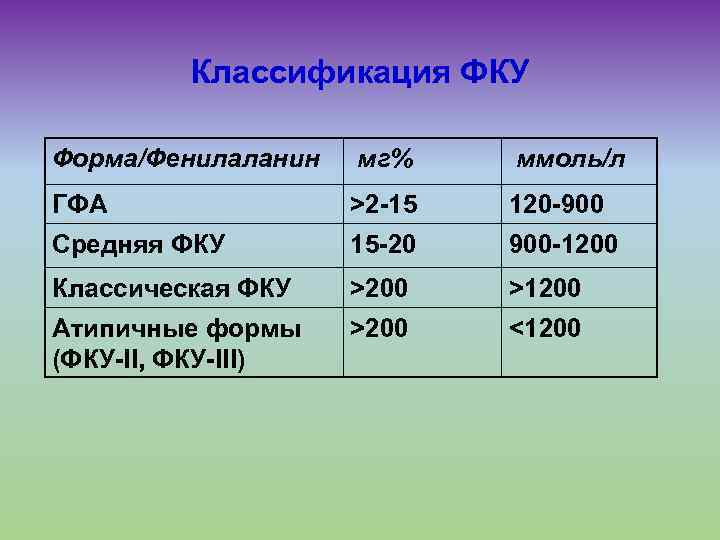 Классификация ФКУ

| Форма/Фенилаланин | мг% | ммоль/л |
|---|---|---|
| ГФА | >2-15 | 120-900 |
| Средняя ФКУ | 15-20 | 900-1200 |
| Классическая ФКУ | >200 | >1200 |
| Атипичные формы (ФКУ-II, ФКУ-III) | >200 | <1200 |